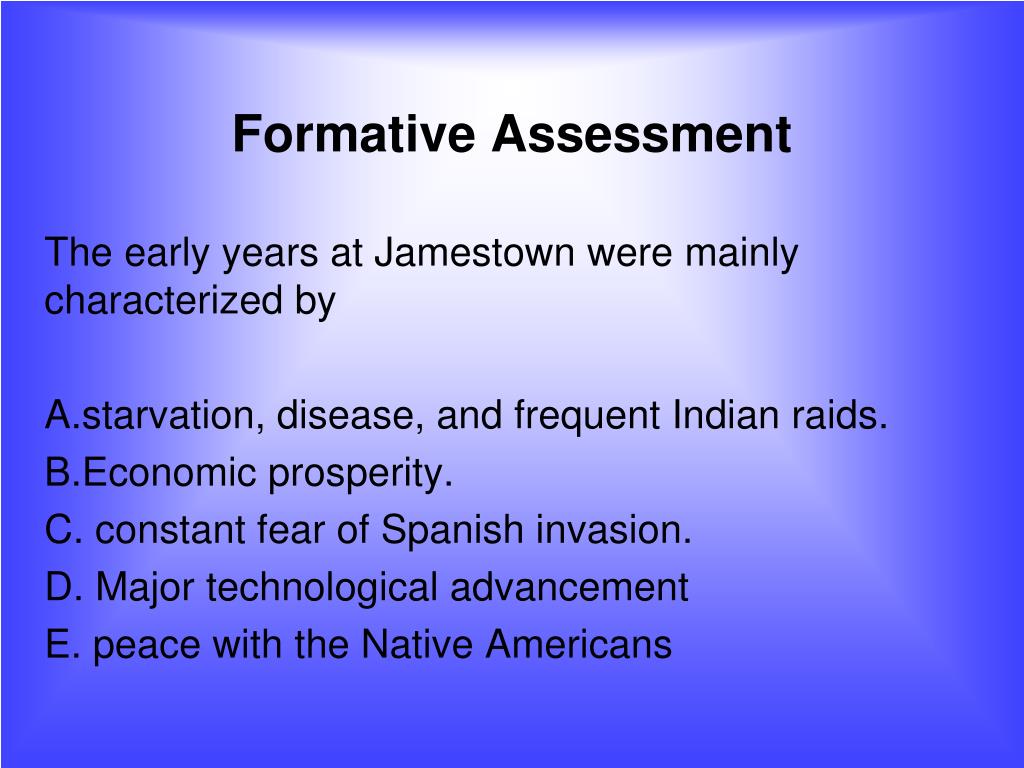 Formative Assessment

The early years at Jamestown were mainly characterized by

A.starvation, disease, and frequent Indian raids.
B.Economic prosperity.
C. constant fear of Spanish invasion.
D. Major technological advancement
E. peace with the Native Americans